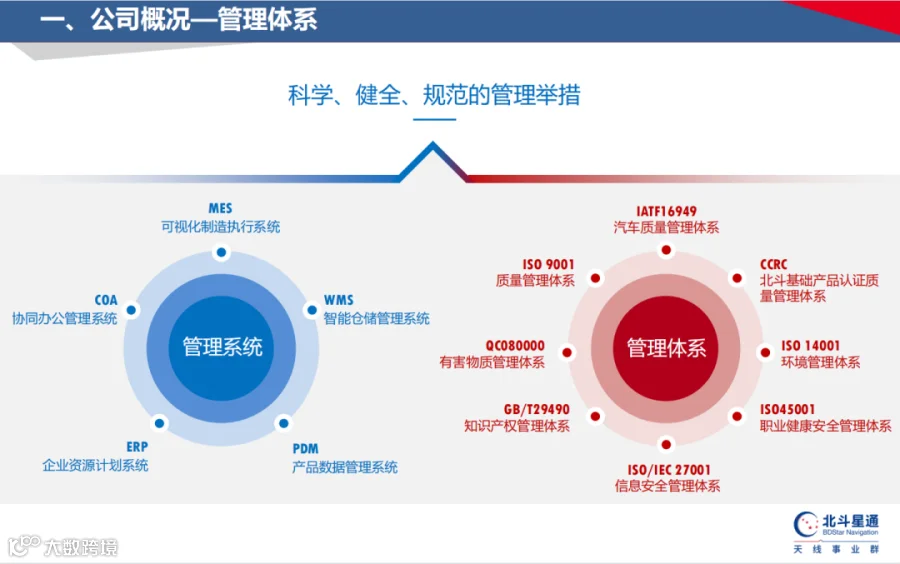 一、公司概况—管理体系

科学、健全、规范的管理举措

MES
可视化制造执行系统

COA
协同办公管理系统

WMS
智能仓储管理系统

管理系统

ERP
企业资源计划系统

PDM
产品数据管理系统

IATF16949
汽车质量管理体系

ISO 9001
质量管理体系

CCRC
北斗基础产品认证质量管理体系

QC080000
有害物质管理体系

管理体系

ISO 14001
环境管理体系

GB/T29490
知识产权管理体系

ISO45001
职业健康安全管理体系

ISO/IEC 27001
信息安全管理体系

北斗星通
BDStar Navigation
天线事业群

大数跨境